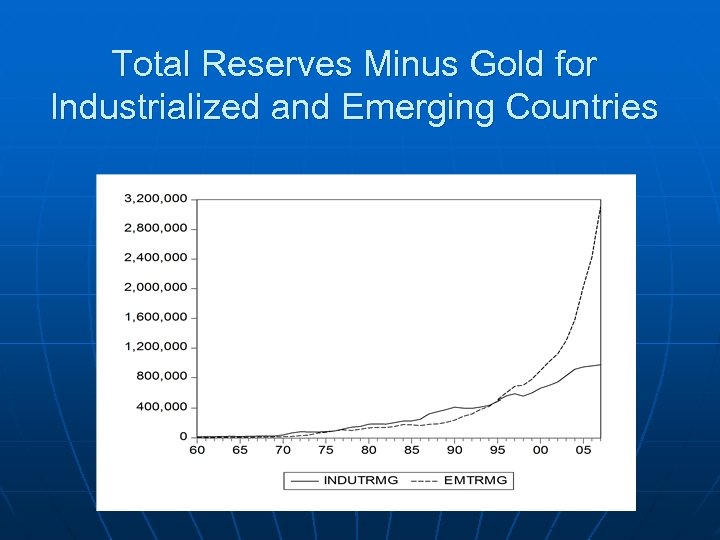 Total Reserves Minus Gold for Industrialized and Emerging Countries

3,200,000
2,800,000
2,400,000
2,000,000
1,600,000
1,200,000
800,000
400,000
0

60 65 70 75 80 85 90 95 00 05

INDUTRMG EMTRMG